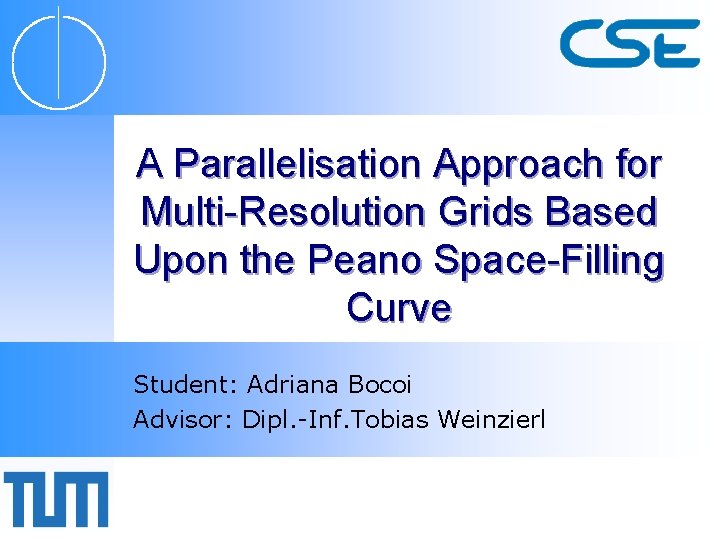 CSE

A Parallelisation Approach for Multi-Resolution Grids Based Upon the Peano Space-Filling Curve

Student: Adriana Bocoi
Advisor: Dipl.-Inf.Tobias Weinzierl

TUM